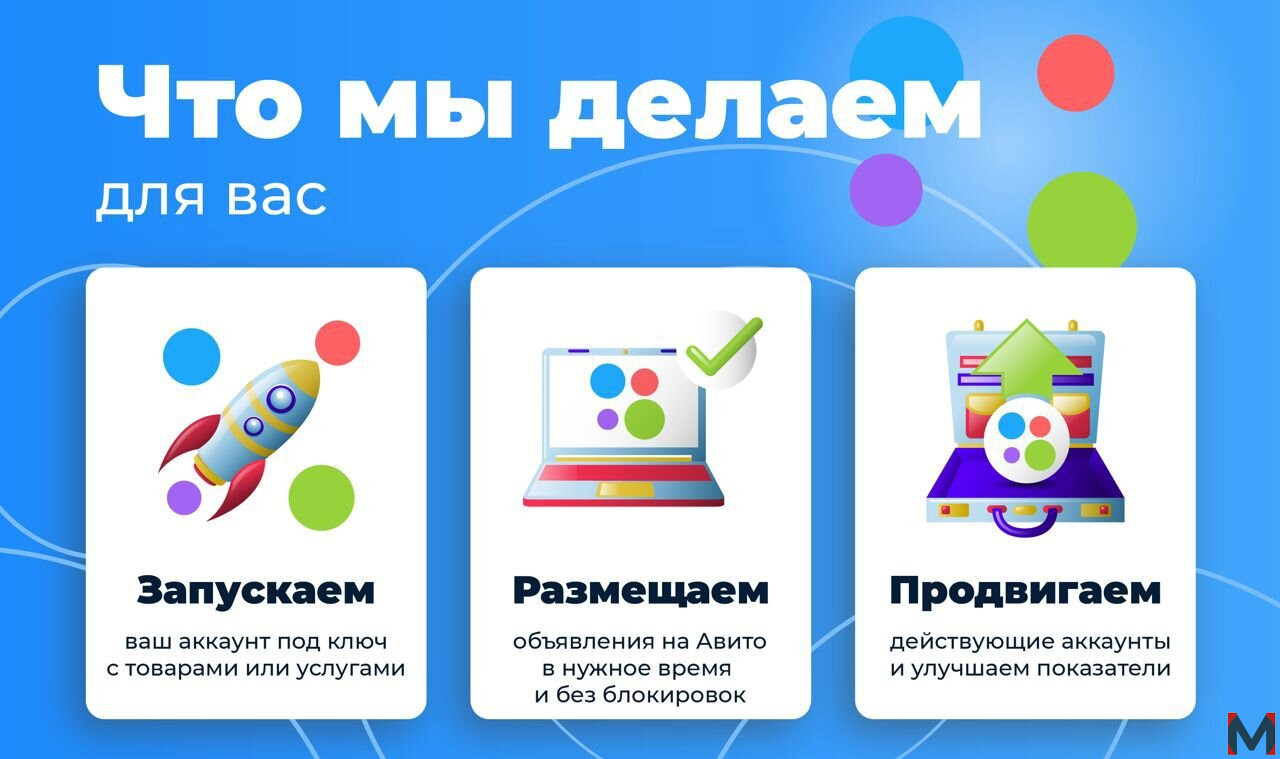 Что мы делаем
для вас

Запускаем
ваш аккаунт под ключ с товарами или услугами

Размещаем
объявления на Авито в нужное время и без блокировок

Продвигаем
действующие аккаунты и улучшаем показатели

M